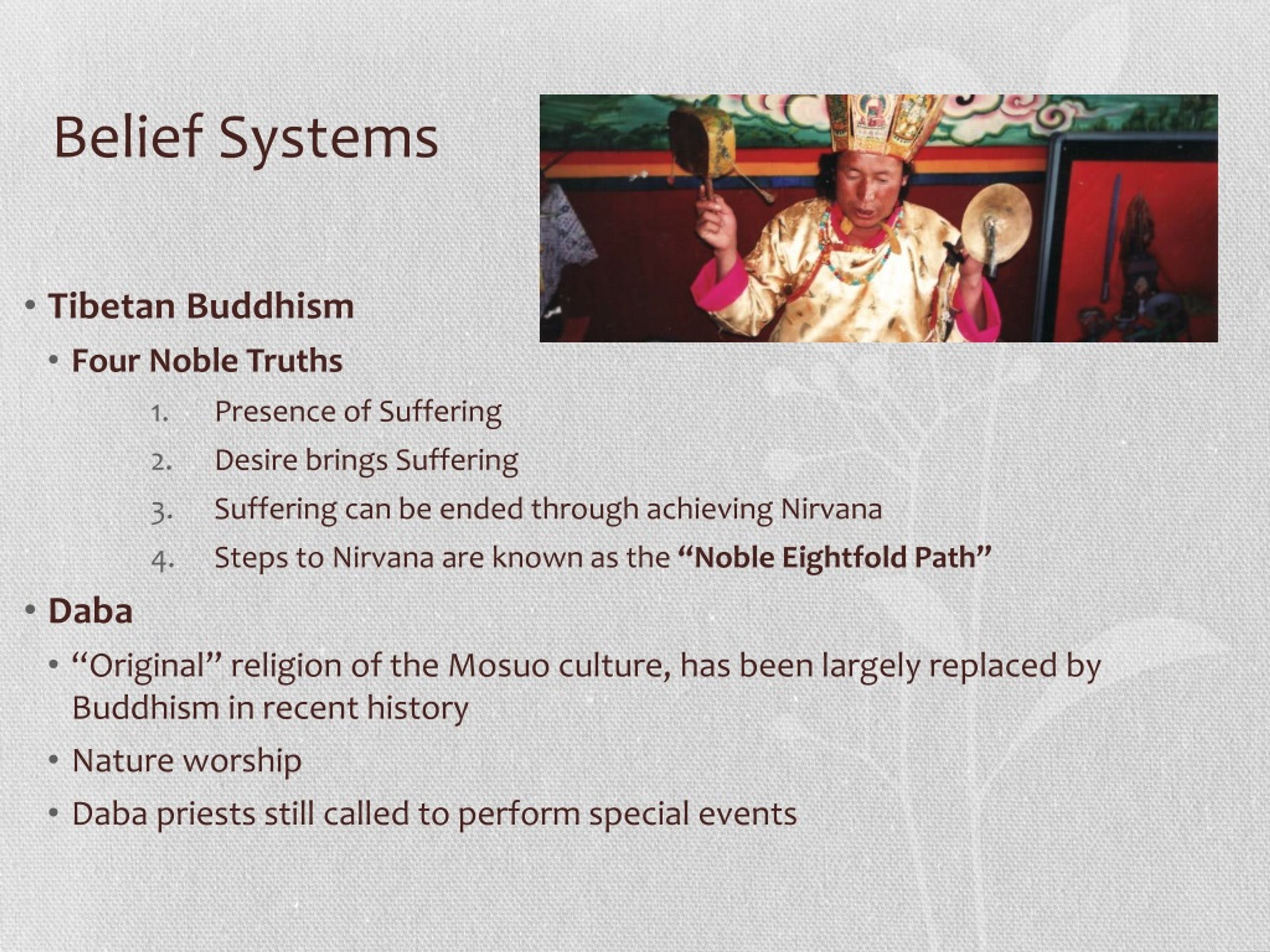 Belief Systems

• Tibetan Buddhism
  • Four Noble Truths
    1. Presence of Suffering
    2. Desire brings Suffering
    3. Suffering can be ended through achieving Nirvana
    4. Steps to Nirvana are known as the “Noble Eightfold Path”
• Daba
  • “Original” religion of the Mosuo culture, has been largely replaced by Buddhism in recent history
  • Nature worship
  • Daba priests still called to perform special events